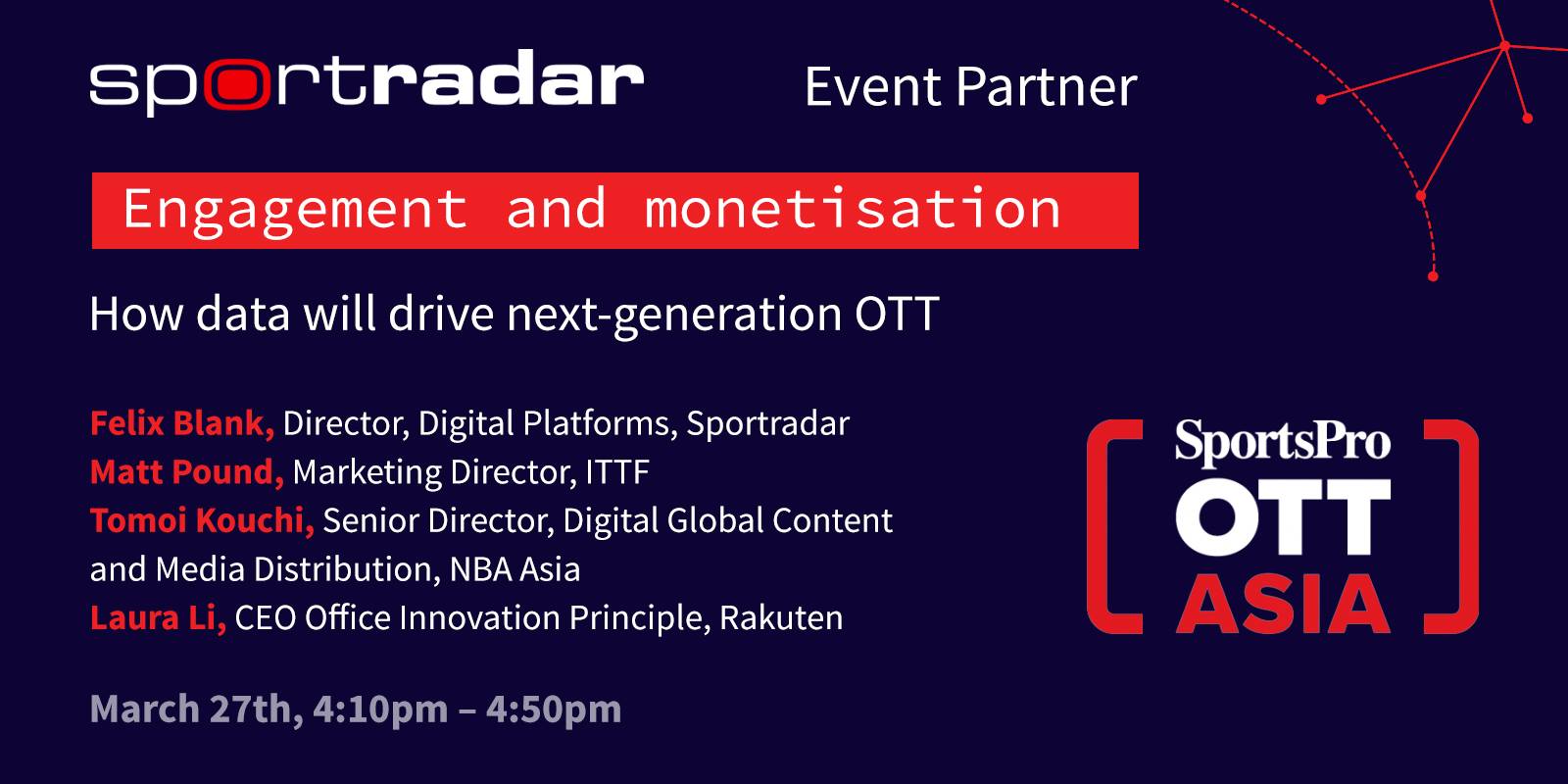 sportradar Event Partner

Engagement and monetisation

How data will drive next-generation OTT

Felix Blank, Director, Digital Platforms, Sportradar
Matt Pound, Marketing Director, ITTF
Tomoi Kouchi, Senior Director, Digital Global Content and Media Distribution, NBA Asia
Laura Li, CEO Office Innovation Principle, Rakuten

March 27th, 4:10pm – 4:50pm

SportsPro OTT ASIA